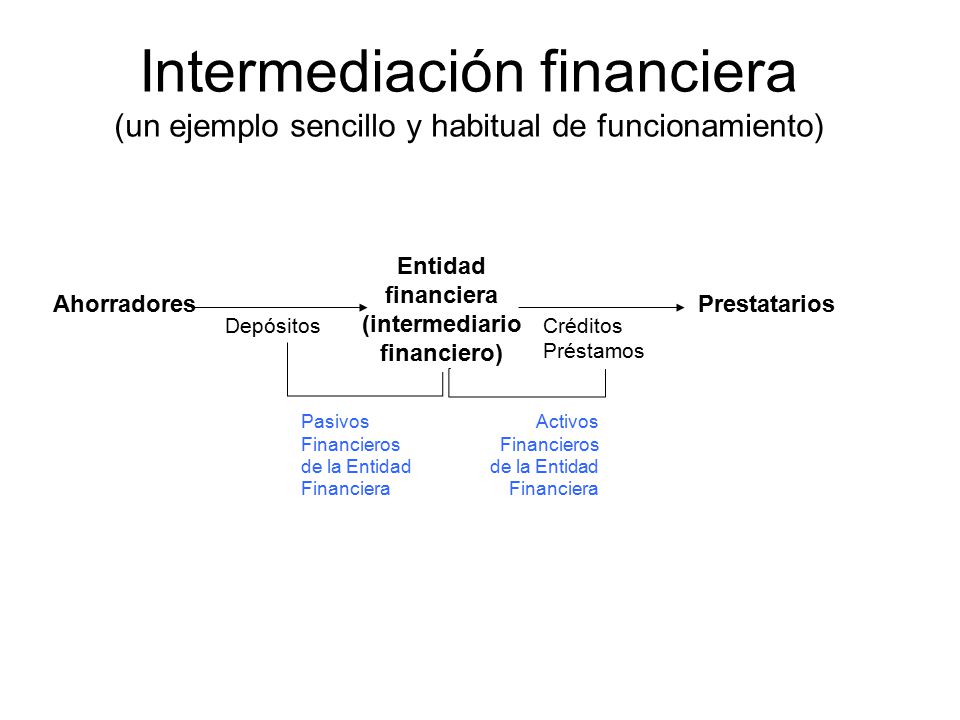 Intermediación financiera
(un ejemplo sencillo y habitual de funcionamiento)

Ahorradores

Depósitos

Entidad financiera (intermediario financiero)

Créditos
Préstamos

Prestatarios

Pasivos Financieros de la Entidad Financiera

Activos Financieros de la Entidad Financiera